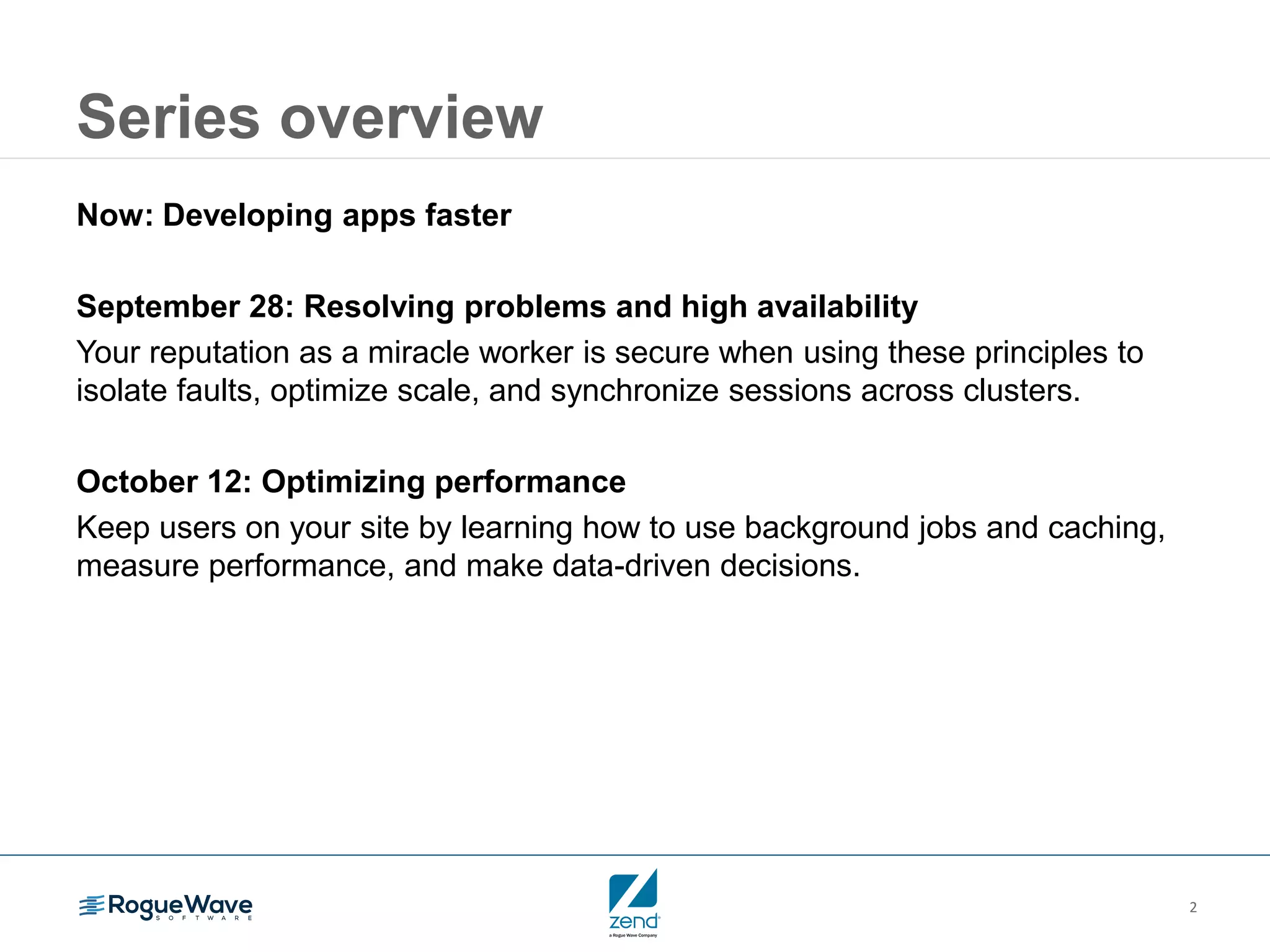 Series overview

Now: Developing apps faster

September 28: Resolving problems and high availability
Your reputation as a miracle worker is secure when using these principles to isolate faults, optimize scale, and synchronize sessions across clusters.

October 12: Optimizing performance
Keep users on your site by learning how to use background jobs and caching, measure performance, and make data-driven decisions.

RogueWave SOFTWARE

zend
a Rogue Wave Company

2